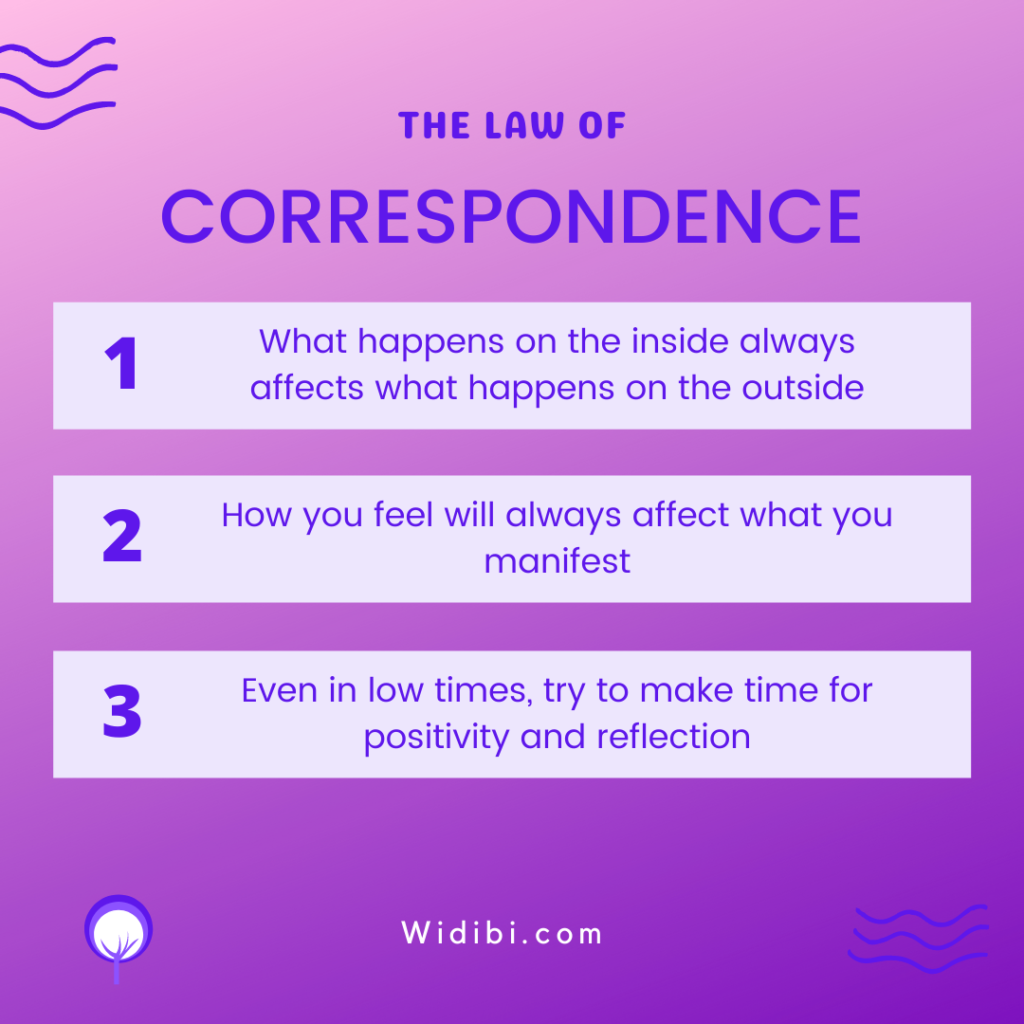 THE LAW OF

CORRESPONDENCE

1 What happens on the inside always affects what happens on the outside

2 How you feel will always affect what you manifest

3 Even in low times, try to make time for positivity and reflection

Widibi.com